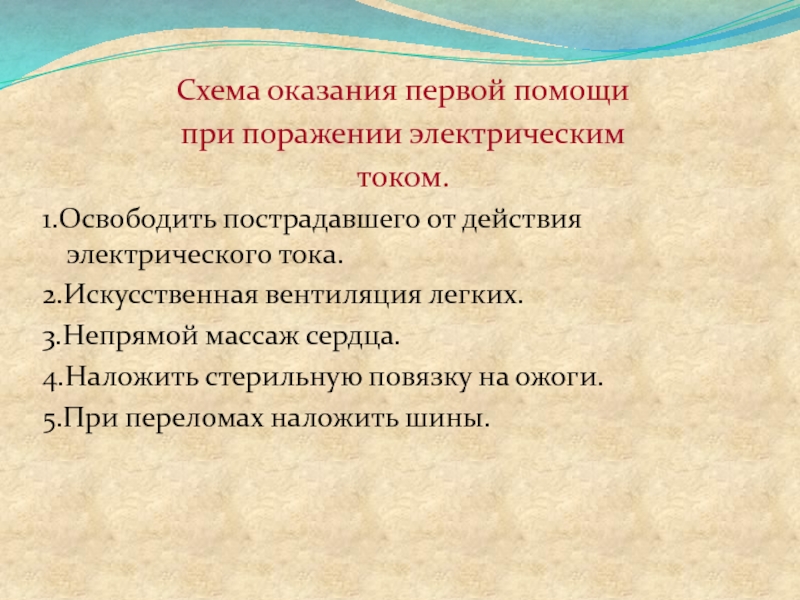 Схема оказания первой помощи при поражении электрическим током.

1.Освободить пострадавшего от действия электрического тока.
2.Искусственная вентиляция легких.
3.Непрямой массаж сердца.
4.Наложить стерильную повязку на ожоги.
5.При переломах наложить шины.